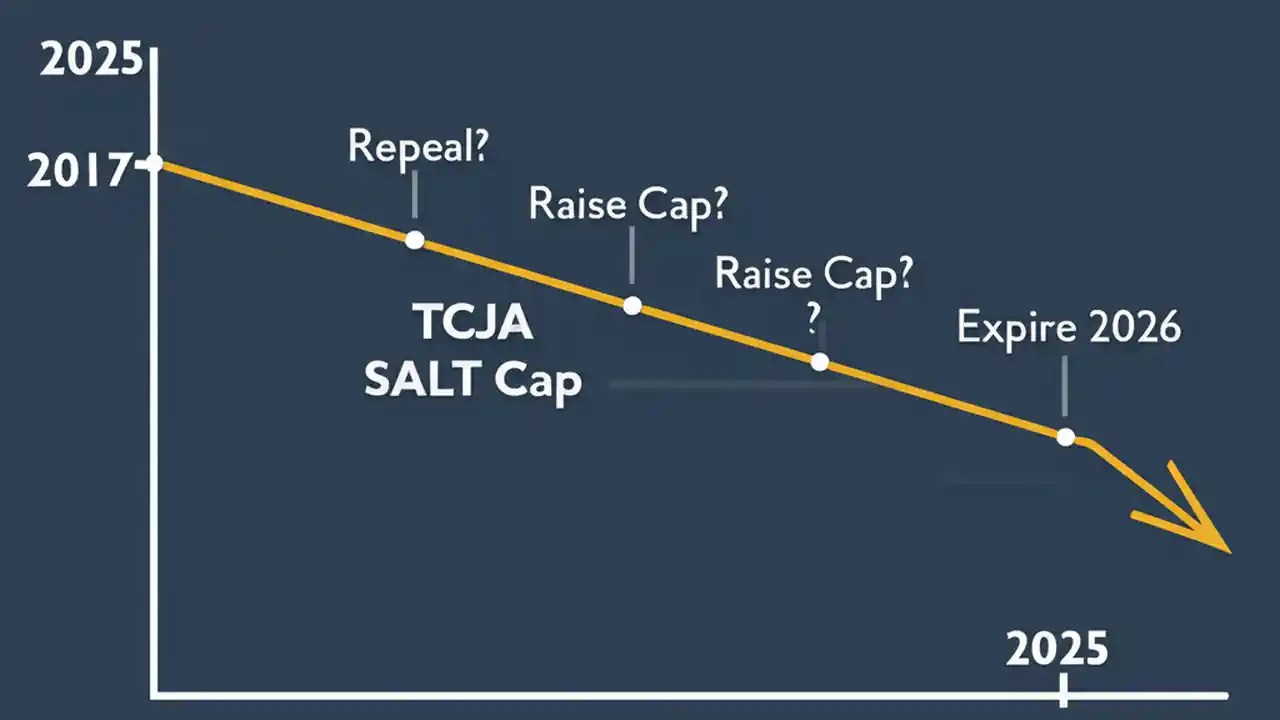 2025

2017

Repeal?

Raise Cap?

Raise Cap?
?

TCJA
SALT Cap

Expire 2026

2025